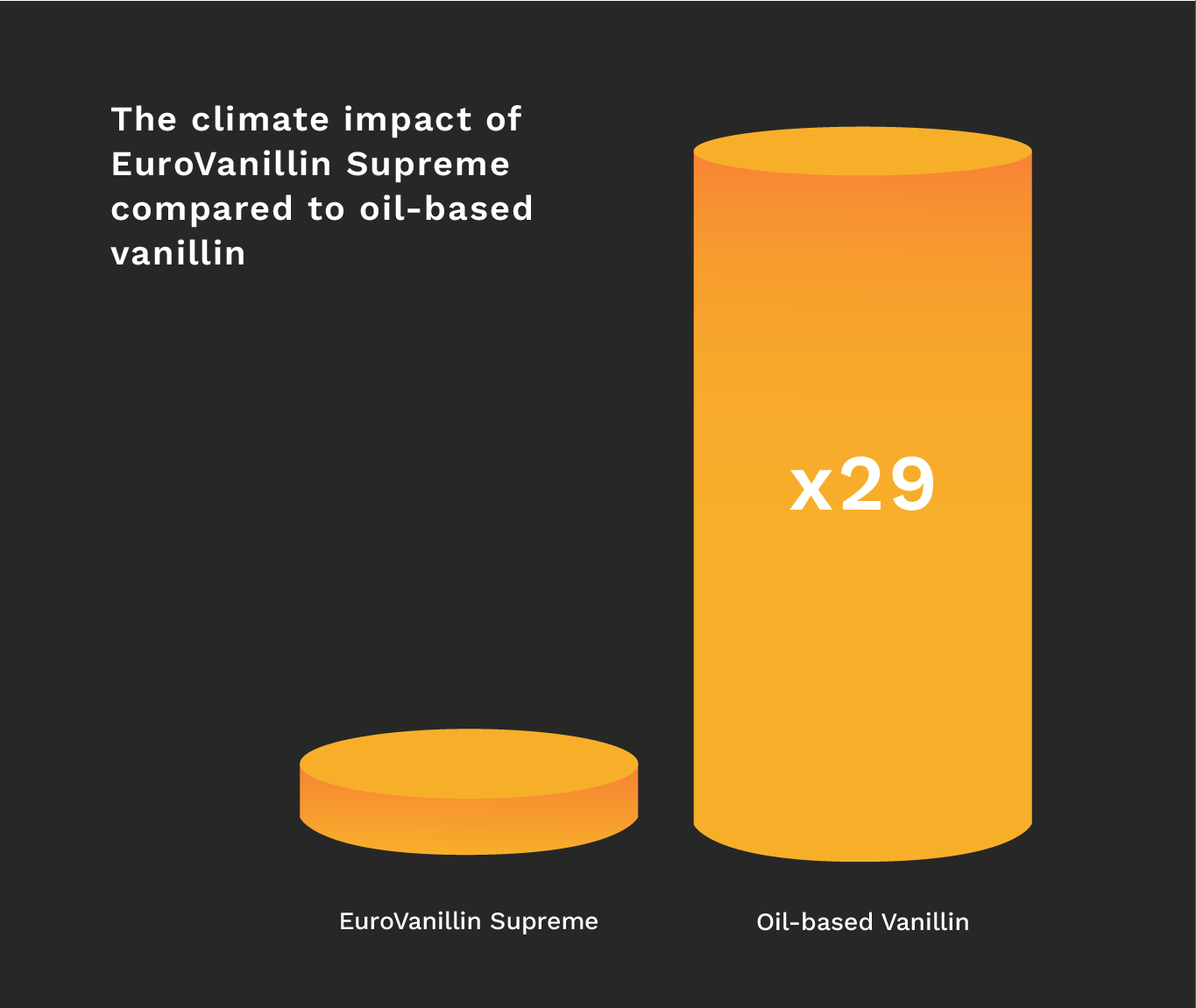 The climate impact of EuroVanillin Supreme compared to oil-based vanillin

x29

EuroVanillin Supreme

Oil-based Vanillin